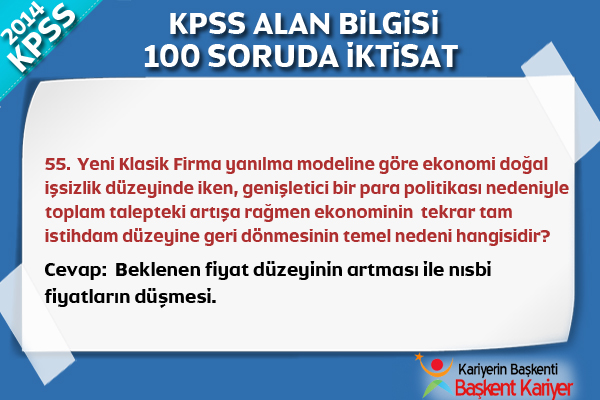 2014 KPSS

KPSS ALAN BİLGİSİ
100 SORUDA İKTİSAT

55. Yeni Klasik Firma yanılma modeline göre ekonomi doğal işsizlik düzeyinde iken, genişletici bir para politikası nedeniyle toplam talepteki artışa rağmen ekonominin tekrar tam istihdam düzeyine geri dönmesinin temel nedeni hangisidir?

Cevap: Beklenen fiyat düzeyinin artması ile nısbi fiyatların düşmesi.

Kariyerin Başkenti
Başkent Kariyer